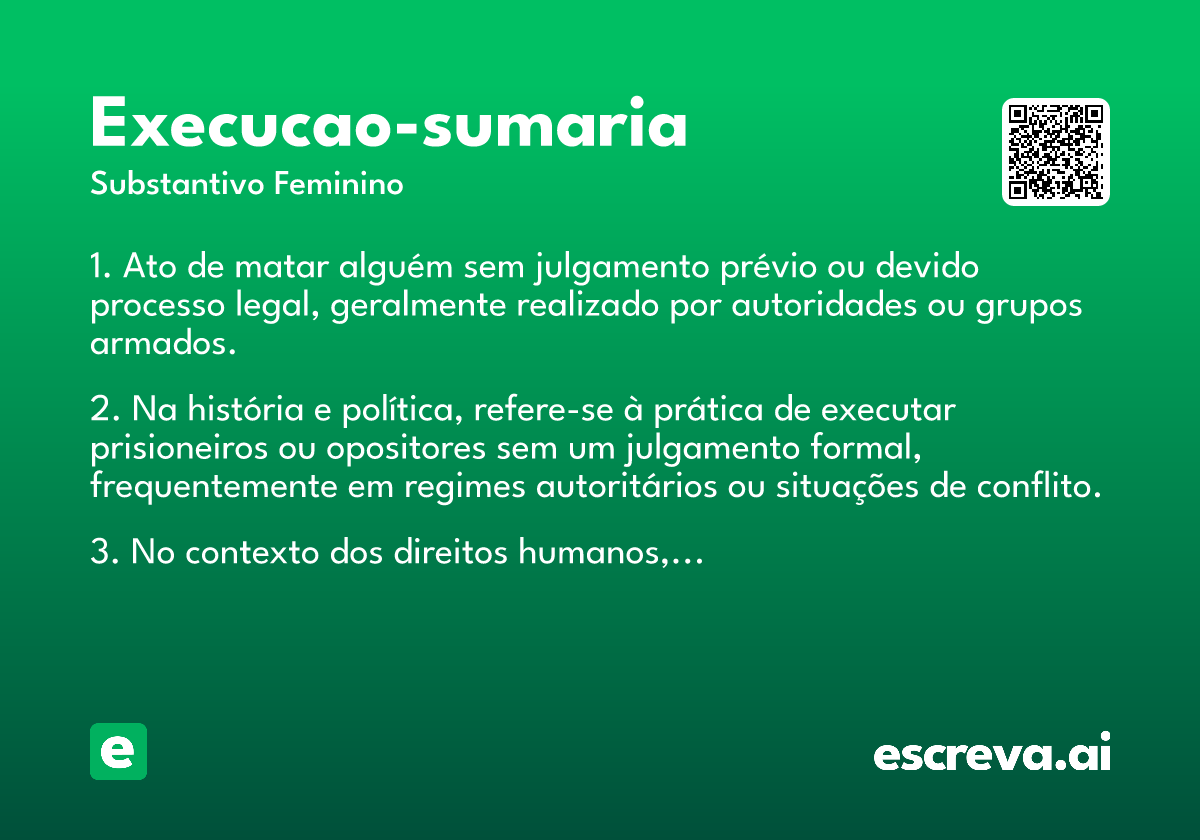 Execucao-sumaria
Substantivo Feminino

1. Ato de matar alguém sem julgamento prévio ou devido processo legal, geralmente realizado por autoridades ou grupos armados.

2. Na história e política, refere-se à prática de executar prisioneiros ou opositores sem um julgamento formal, frequentemente em regimes autoritários ou situações de conflito.

3. No contexto dos direitos humanos,...

e

escreva.ai